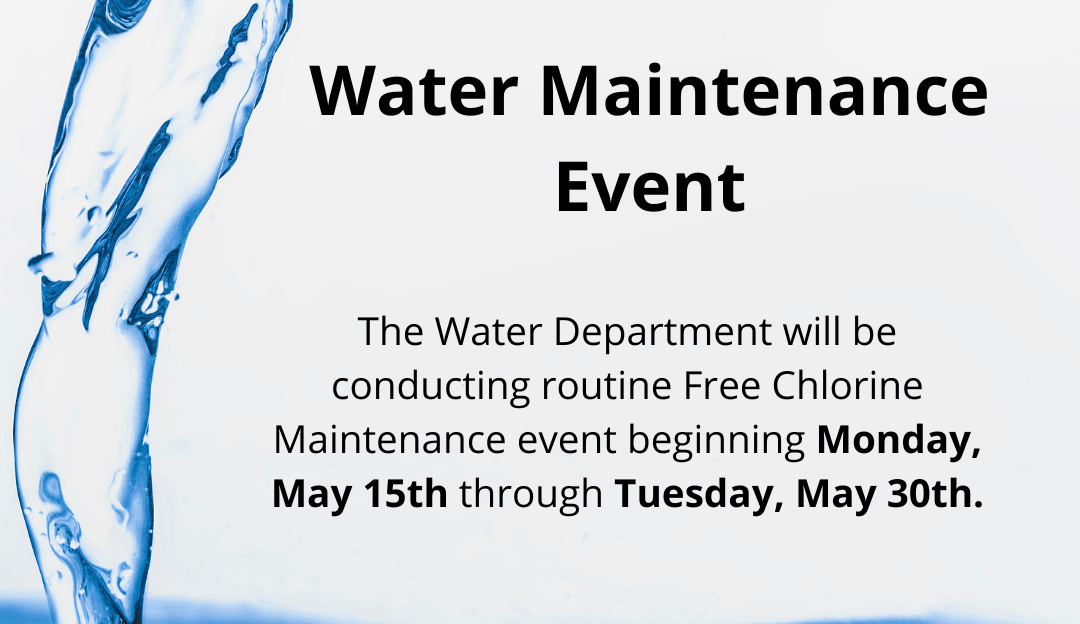 Water Maintenance Event

The Water Department will be conducting routine Free Chlorine Maintenance event beginning Monday, May 15th through Tuesday, May 30th.